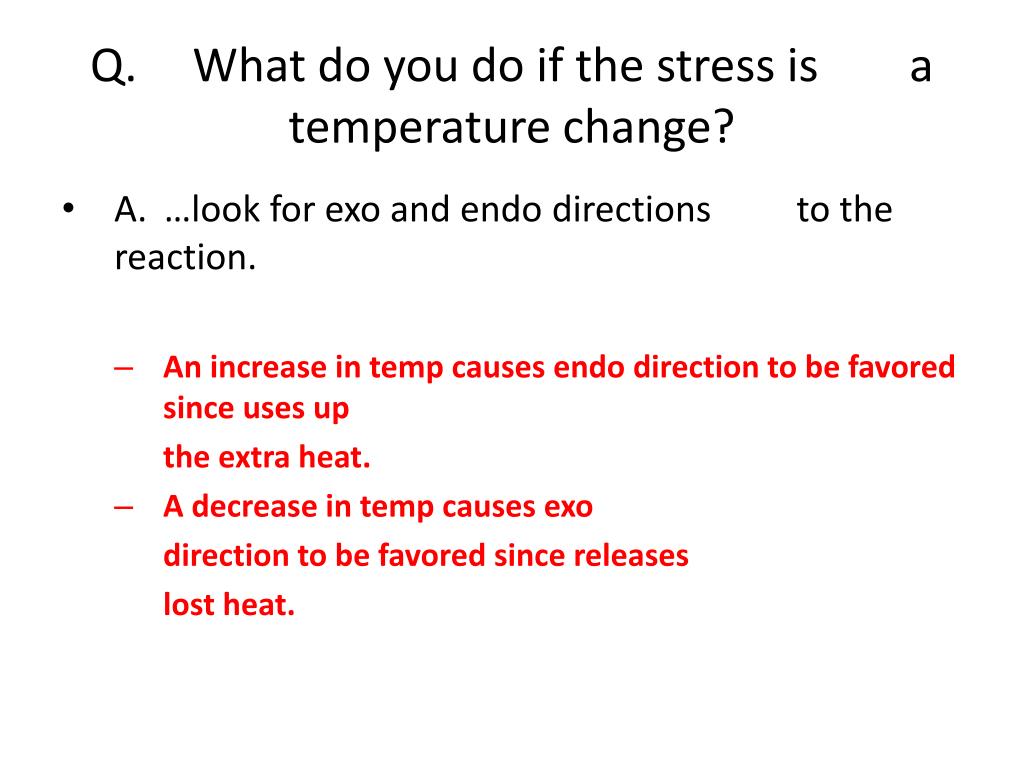 Q. What do you do if the stress is a temperature change?

• A. …look for exo and endo directions to the reaction.

– An increase in temp causes endo direction to be favored since uses up the extra heat.

– A decrease in temp causes exo direction to be favored since releases lost heat.